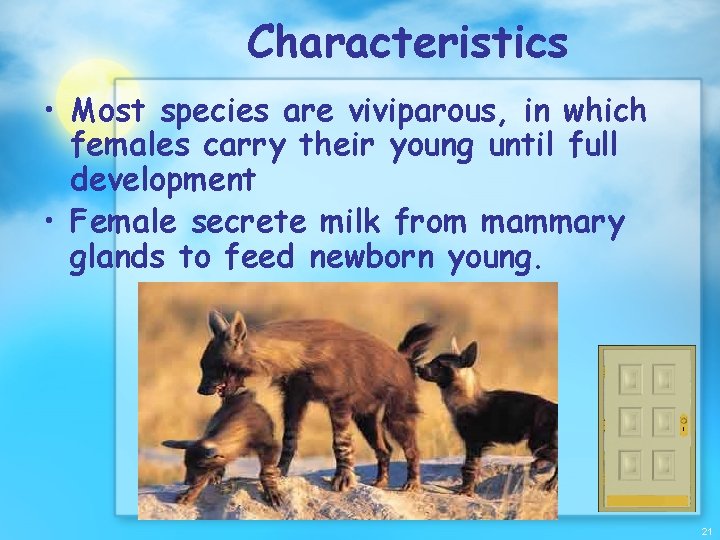 Characteristics

• Most species are viviparous, in which females carry their young until full development

• Female secrete milk from mammary glands to feed newborn young.

21